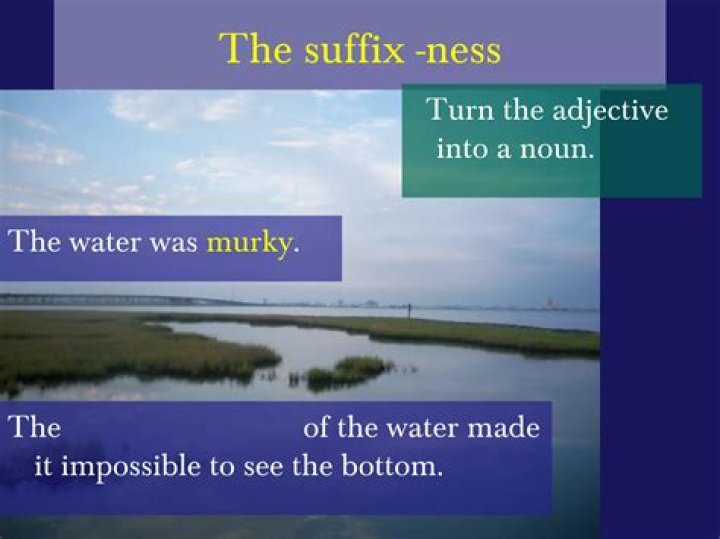 The suffix -ness

Turn the adjective into a noun.

The water was murky.

The of the water made it impossible to see the bottom.